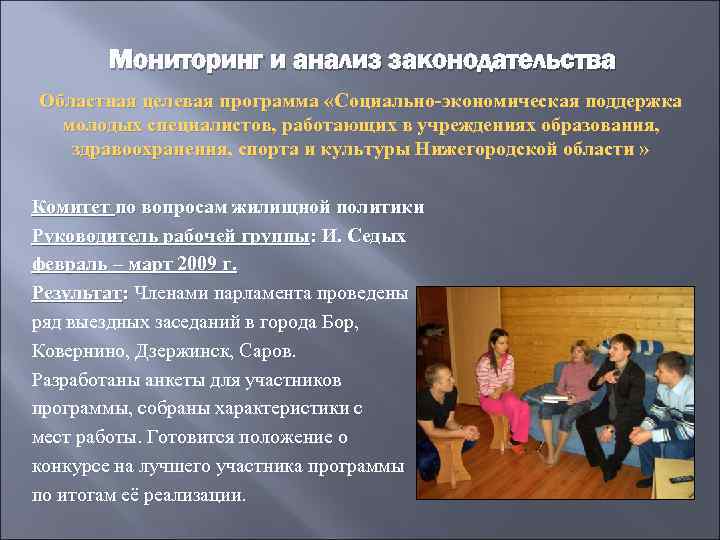 Мониторинг и анализ законодательства

Областная целевая программа «Социально-экономическая поддержка молодых специалистов, работающих в учреждениях образования, здравоохранения, спорта и культуры Нижегородской области »

Комитет по вопросам жилищной политики
Руководитель рабочей группы: И. Седых
февраль – март 2009 г.
Результат: Членами парламента проведены ряд выездных заседаний в города Бор, Ковернино, Дзержинск, Саров. Разработаны анкеты для участников программы, собраны характеристики с мест работы. Готовится положение о конкурсе на лучшего участника программы по итогам её реализации.